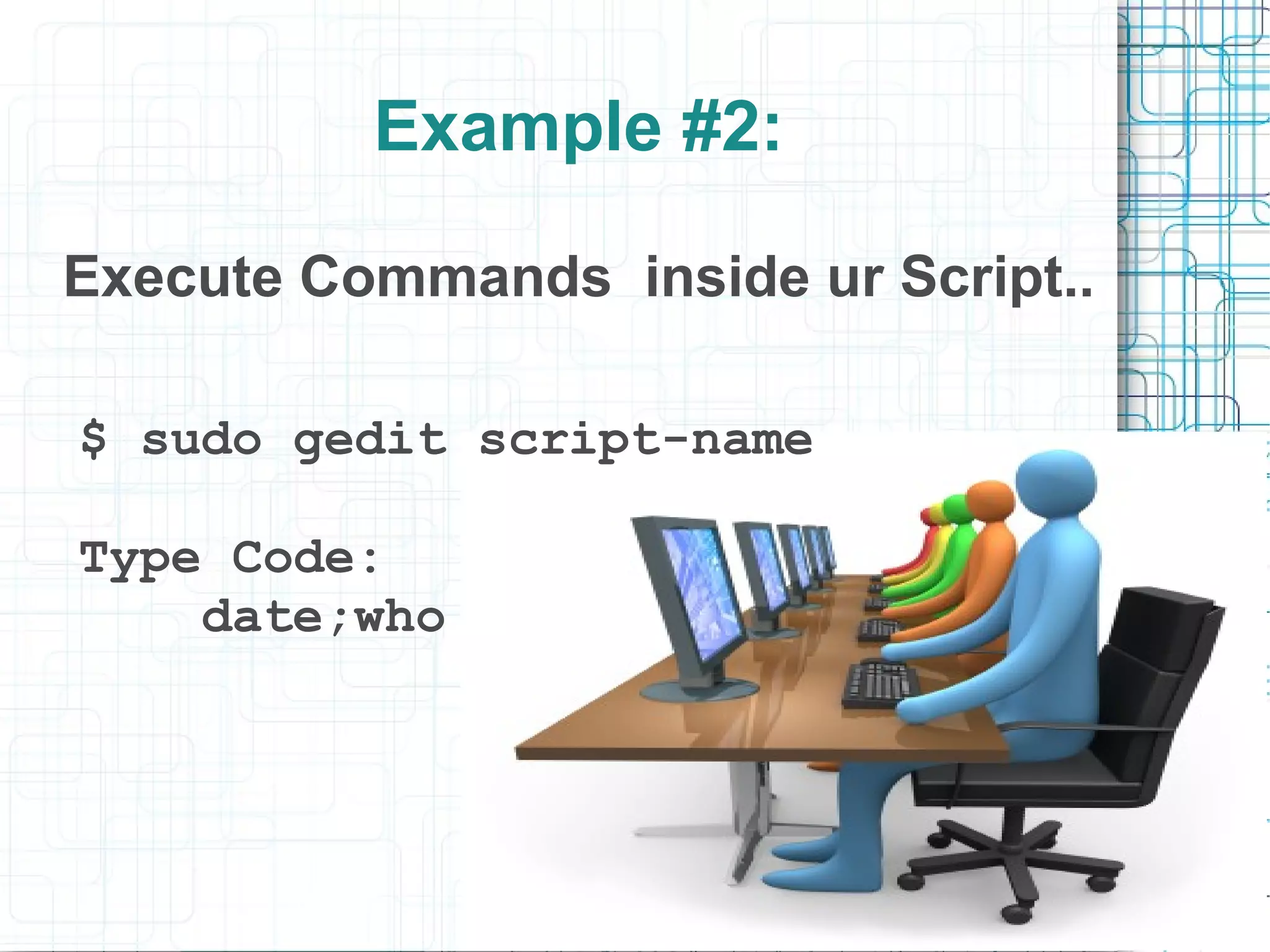 Example #2:

Execute Commands inside ur Script..

$ sudo gedit script-name

Type Code:
date;who